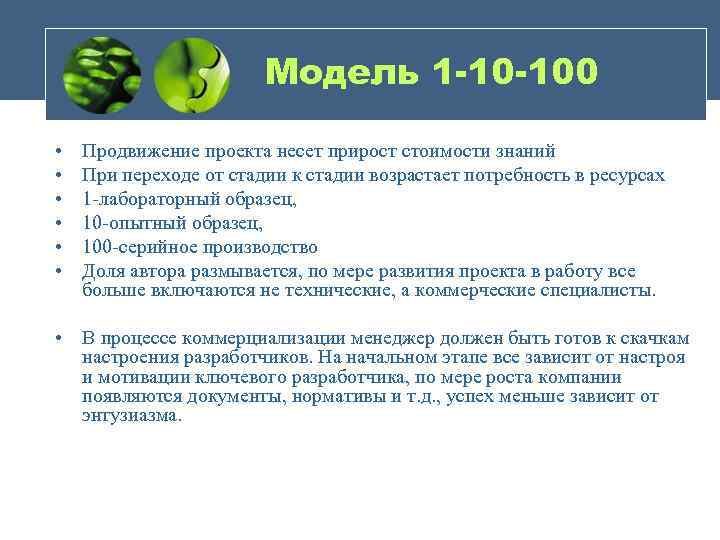 Модель 1-10-100

• Продвижение проекта несет прирост стоимости знаний
• При переходе от стадии к стадии возрастает потребность в ресурсах
• 1-лабораторный образец,
• 10-опытный образец,
• 100-серийное производство
• Доля автора размывается, по мере развития проекта в работу все больше включаются не технические, а коммерческие специалисты.

• В процессе коммерциализации менеджер должен быть готов к скачкам настроения разработчиков. На начальном этапе все зависит от настроя и мотивации ключевого разработчика, по мере роста компании появляются документы, нормативы и т.д., успех меньше зависит от энтузиазма.